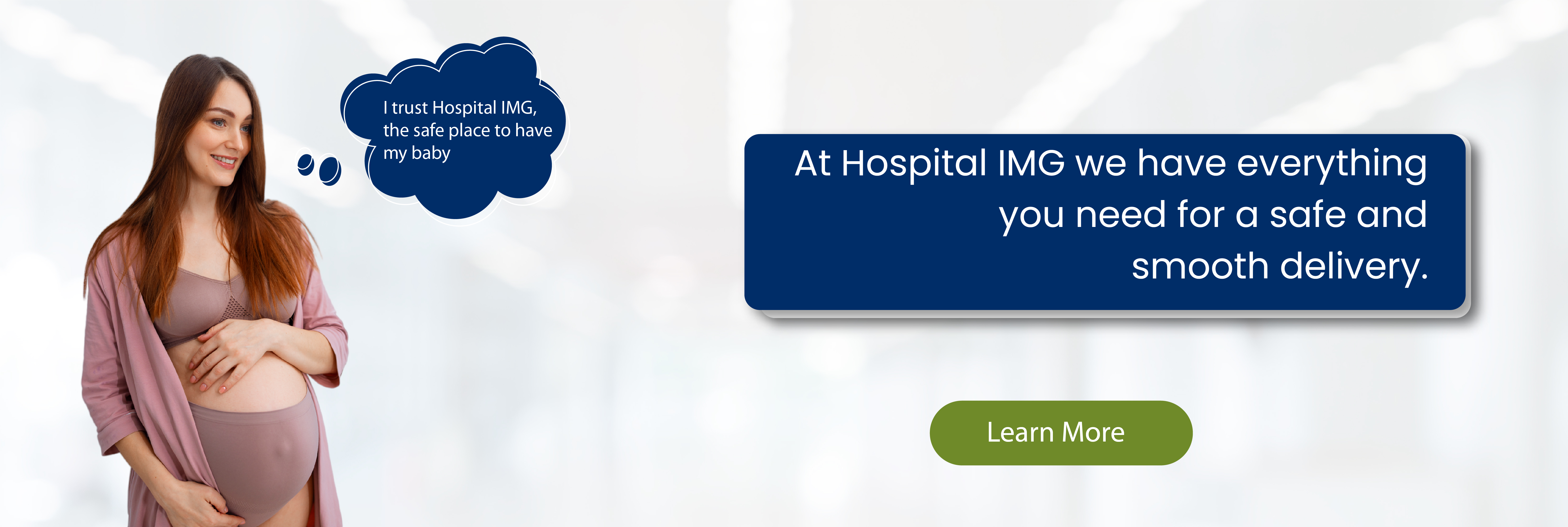 I trust Hospital IMG, the safe place to have my baby

At Hospital IMG we have everything you need for a safe and smooth delivery.

Learn More